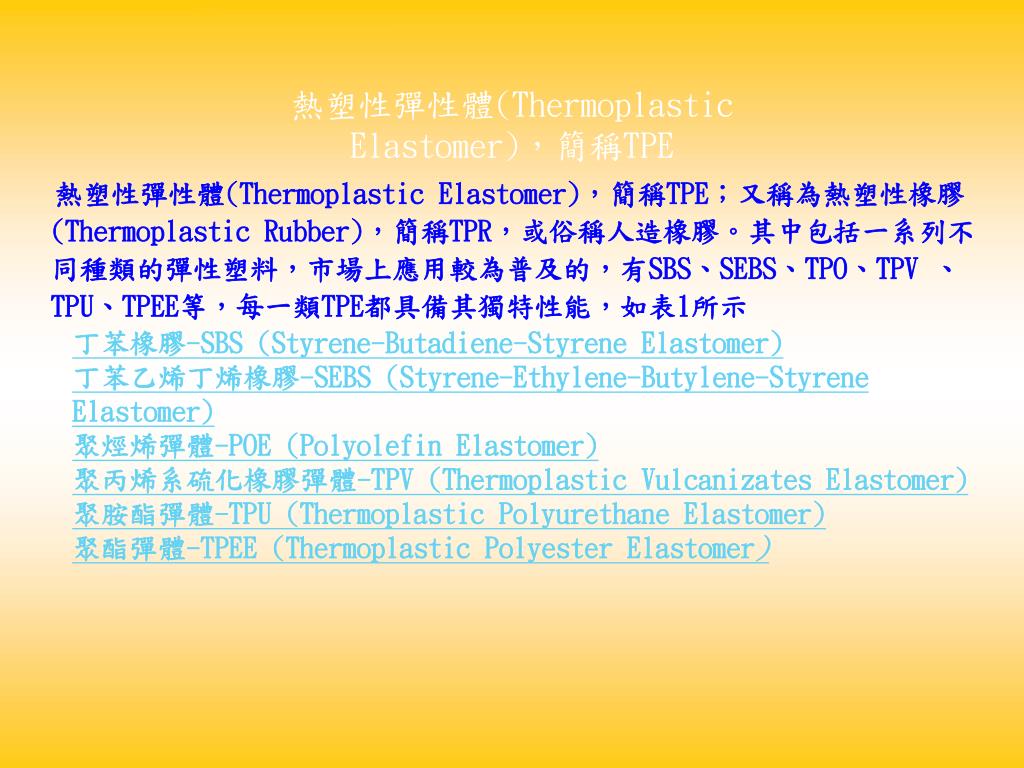 熱塑性彈性體(Thermoplastic Elastomer)，簡稱TPE

熱塑性彈性體(Thermoplastic Elastomer)，簡稱TPE；又稱為熱塑性橡膠(Thermoplastic Rubber)，簡稱TPR，或俗稱人造橡膠。其中包括一系列不同種類的彈性塑料，市場上應用較為普及的，有SBS、SEBS、TPO、TPV 、TPU、TPEE等，每一類TPE都具備其獨特性能，如表1所示

丁苯橡膠-SBS (Styrene-Butadiene-Styrene Elastomer)
丁苯乙烯丁烯橡膠-SEBS (Styrene-Ethylene-Butylene-Styrene Elastomer)
聚烴烯彈體-POE (Polyolefin Elastomer)
聚丙烯系硫化橡膠彈體-TPV (Thermoplastic Vulcanizates Elastomer)
聚胺酯彈體-TPU (Thermoplastic Polyurethane Elastomer)
聚酯彈體-TPEE (Thermoplastic Polyester Elastomer)